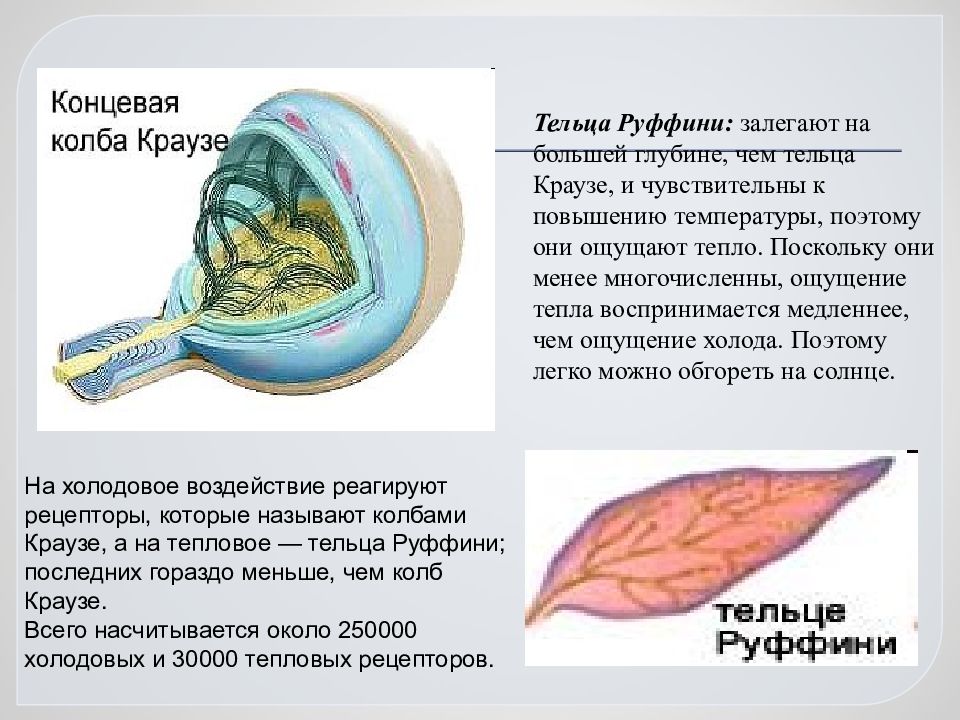 Концевая колба Краузе

Тельца Руффини: залегают на большей глубине, чем тельца Краузе, и чувствительны к повышению температуры, поэтому они ощущают тепло. Поскольку они менее многочисленны, ощущение тепла воспринимается медленнее, чем ощущение холода. Поэтому легко можно обгореть на солнце.

На холодовое воздействие реагируют рецепторы, которые называют колбами Краузе, а на тепловое — тельца Руффини; последних гораздо меньше, чем колб Краузе.
Всего насчитывается около 250000 холодовых и 30000 тепловых рецепторов.

тельце Руффини